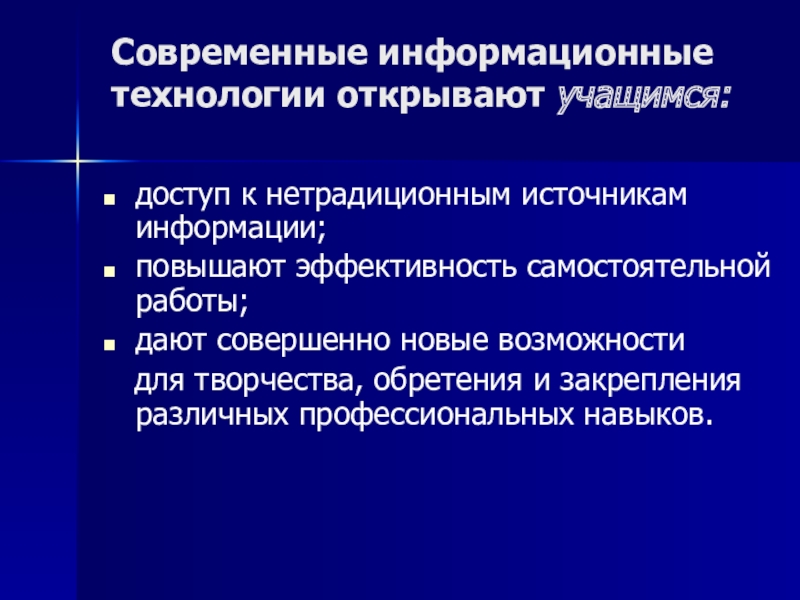 Современные информационные технологии открывают учащимся:

- доступ к нетрадиционным источникам информации;
- повышают эффективность самостоятельной работы;
- дают совершенно новые возможности для творчества, обретения и закрепления различных профессиональных навыков.